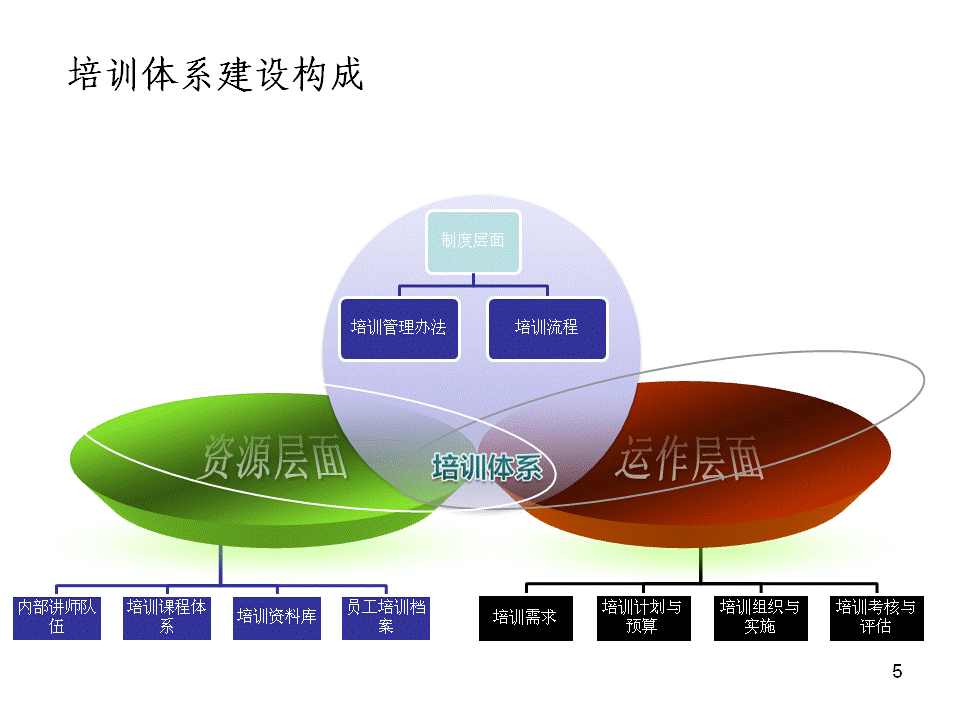 培训体系建设构成

制度层面

培训管理办法

培训流程

资源层面

培训体系

运作层面

内部讲师队伍

培训课程体系

培训资料库

员工培训档案

培训需求

培训计划与预算

培训组织与实施

培训考核与评估

5